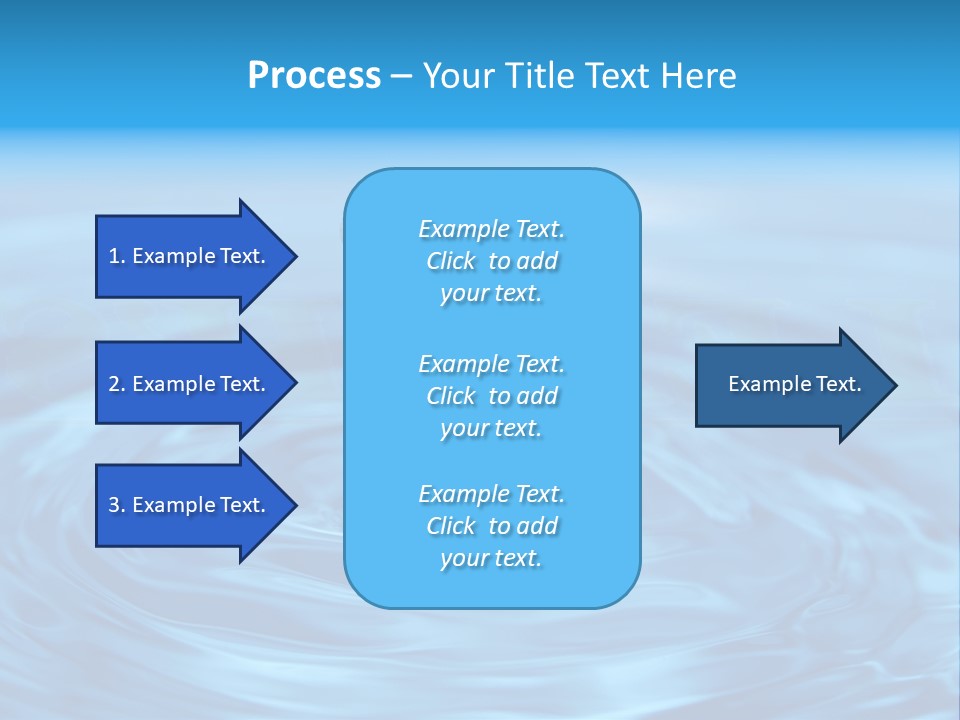 Process – Your Title Text Here

1. Example Text.

2. Example Text.

3. Example Text.

Example Text. Click to add your text.

Example Text. Click to add your text.

Example Text. Click to add your text.

Example Text.